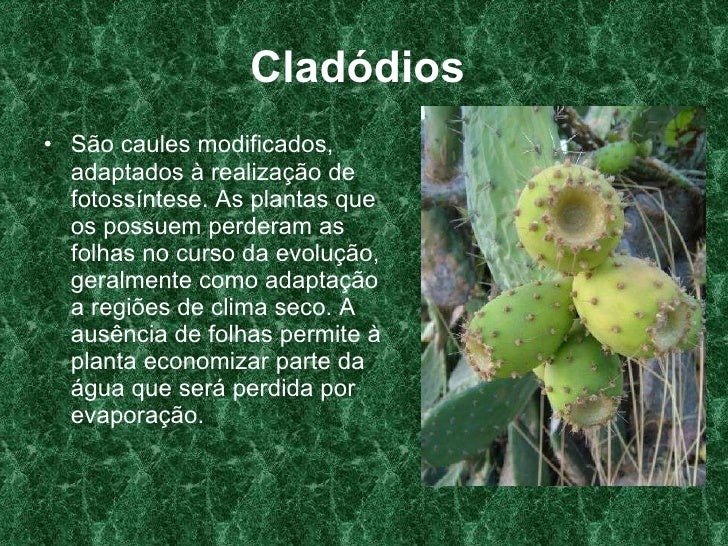 Cladódios

• São caules modificados, adaptados à realização de fotossíntese. As plantas que os possuem perderam as folhas no curso da evolução, geralmente como adaptação a regiões de clima seco. A ausência de folhas permite à planta economizar parte da água que será perdida por evaporação.